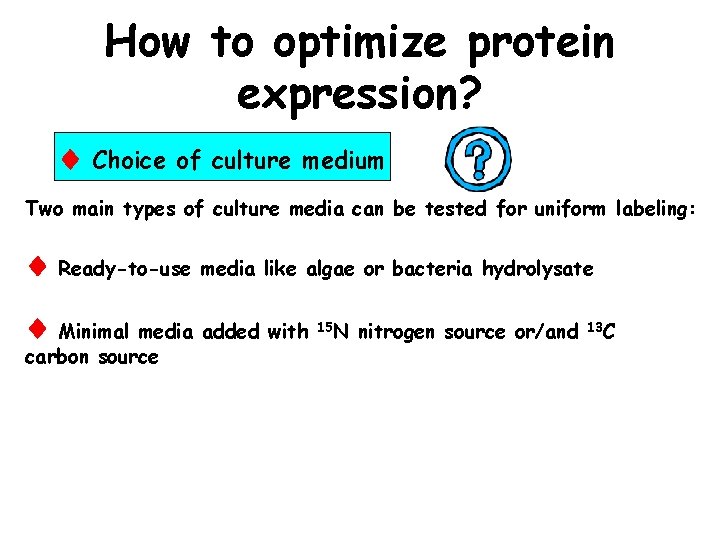 How to optimize protein expression?

♦ Choice of culture medium

?

Two main types of culture media can be tested for uniform labeling:

♦ Ready-to-use media like algae or bacteria hydrolysate

♦ Minimal media added with $^{15}N$ nitrogen source or/and $^{13}C$ carbon source